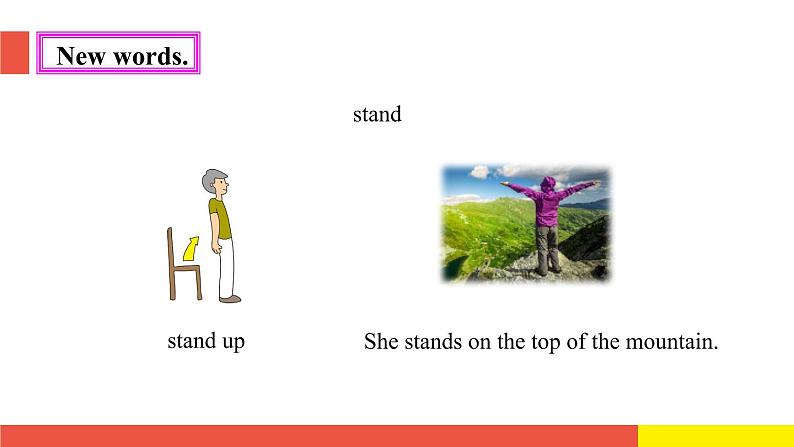 New words.

stand

stand up

She stands on the top of the mountain.